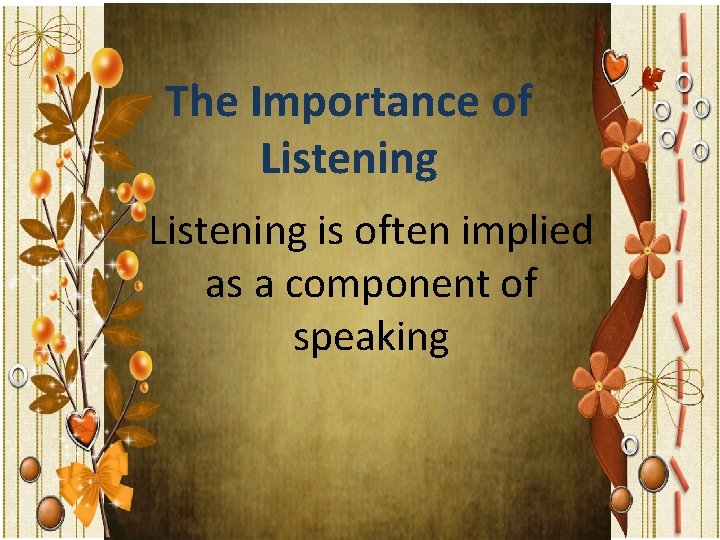 The Importance of Listening

Listening is often implied as a component of speaking